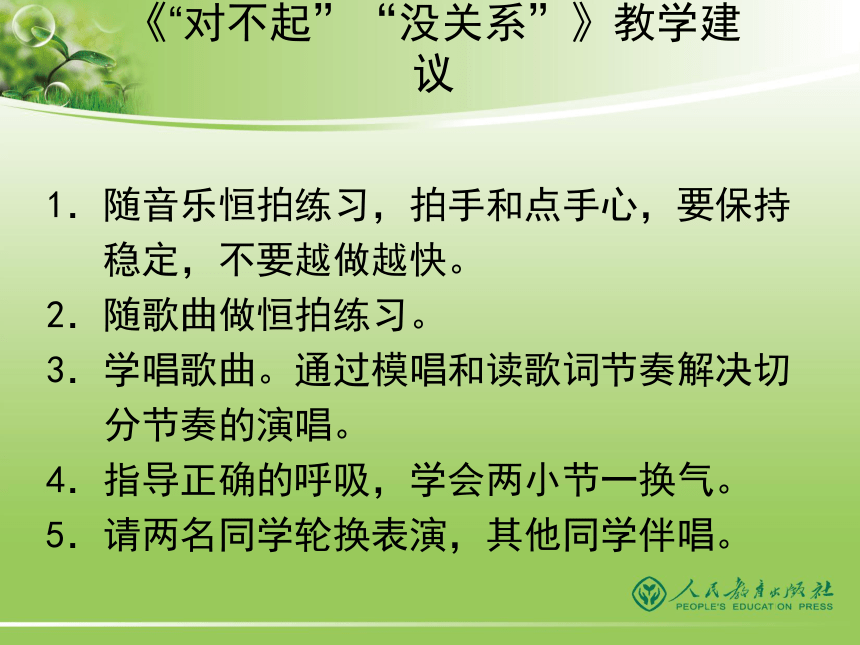 《“对不起” “没关系”》教学建议

1. 随音乐恒拍练习，拍手和点手心，要保持稳定，不要越做越快。

2. 随歌曲做恒拍练习。

3. 学唱歌曲。通过模唱和读歌词节奏解决切分节奏的演唱。

4. 指导正确的呼吸，学会两小节一换气。

5. 请两名同学轮换表演，其他同学伴唱。

人民教育出版社
PEOPLE'S EDUCATION PRESS